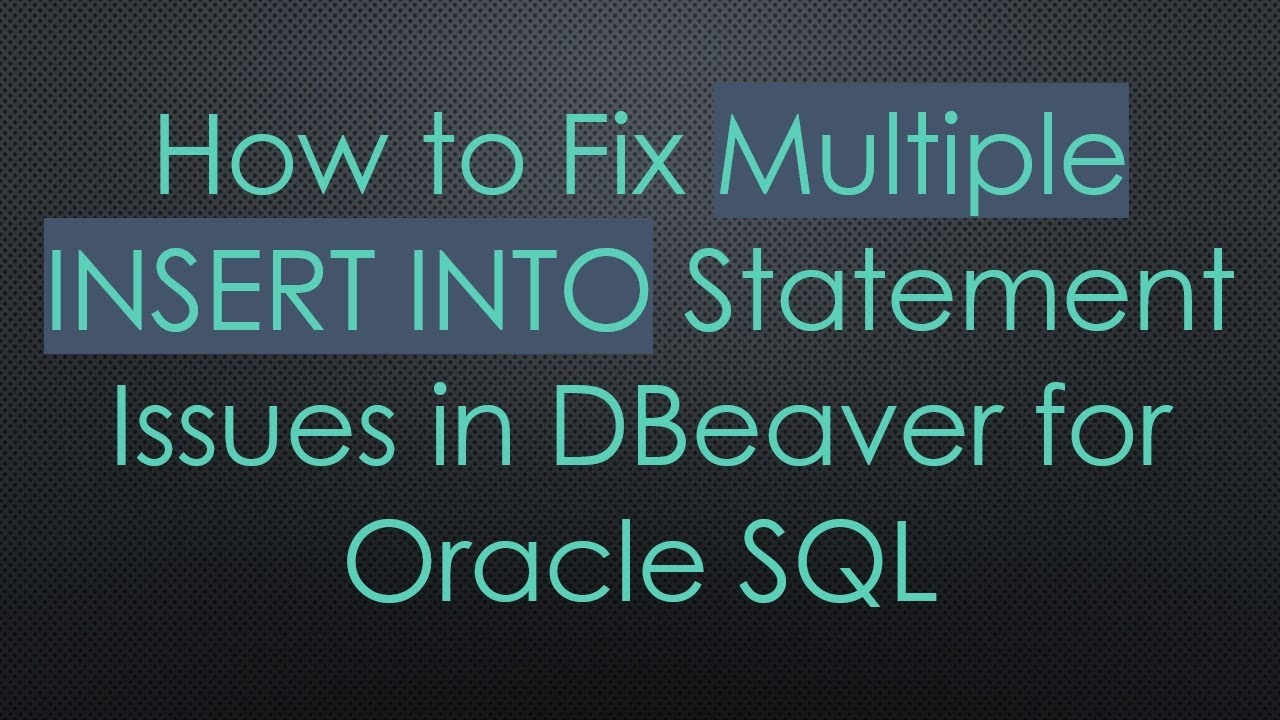 How to Fix Multiple INSERT INTO Statement Issues in DBeaver for Oracle SQL